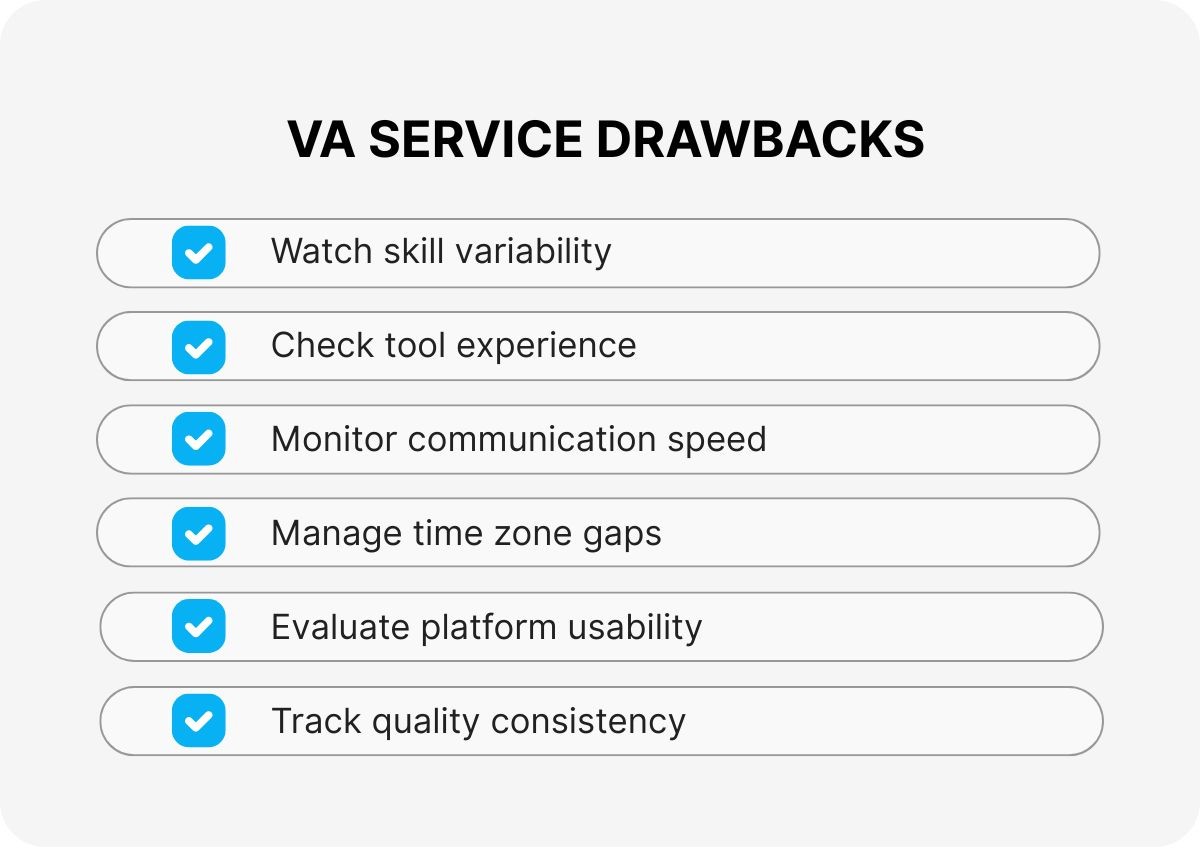 VA SERVICE DRAWBACKS

Watch skill variability

Check tool experience

Monitor communication speed

Manage time zone gaps

Evaluate platform usability

Track quality consistency